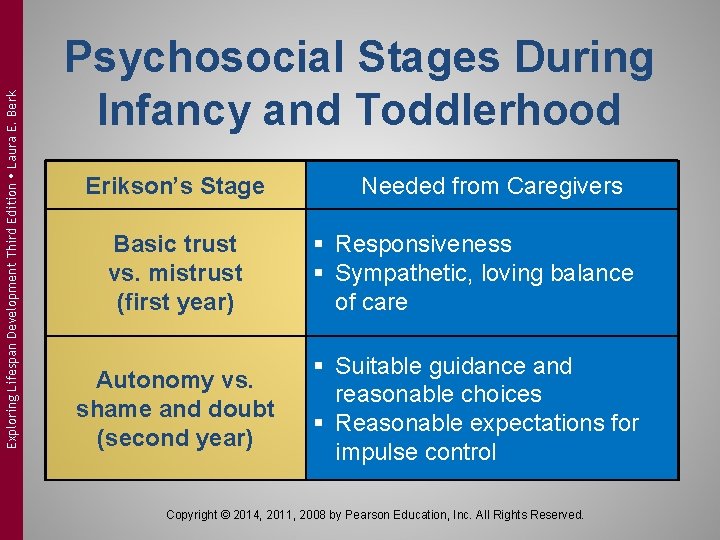 Exploring Lifespan Development Third Edition • Laura E. Berk

Psychosocial Stages During Infancy and Toddlerhood

| Erikson's Stage | Needed from Caregivers |
|---|---|
| Basic trust vs. mistrust (first year) | ▪ Responsiveness ▪ Sympathetic, loving balance of care |
| Autonomy vs. shame and doubt (second year) | ▪ Suitable guidance and reasonable choices ▪ Reasonable expectations for impulse control |

Copyright © 2014, 2011, 2008 by Pearson Education, Inc. All Rights Reserved.